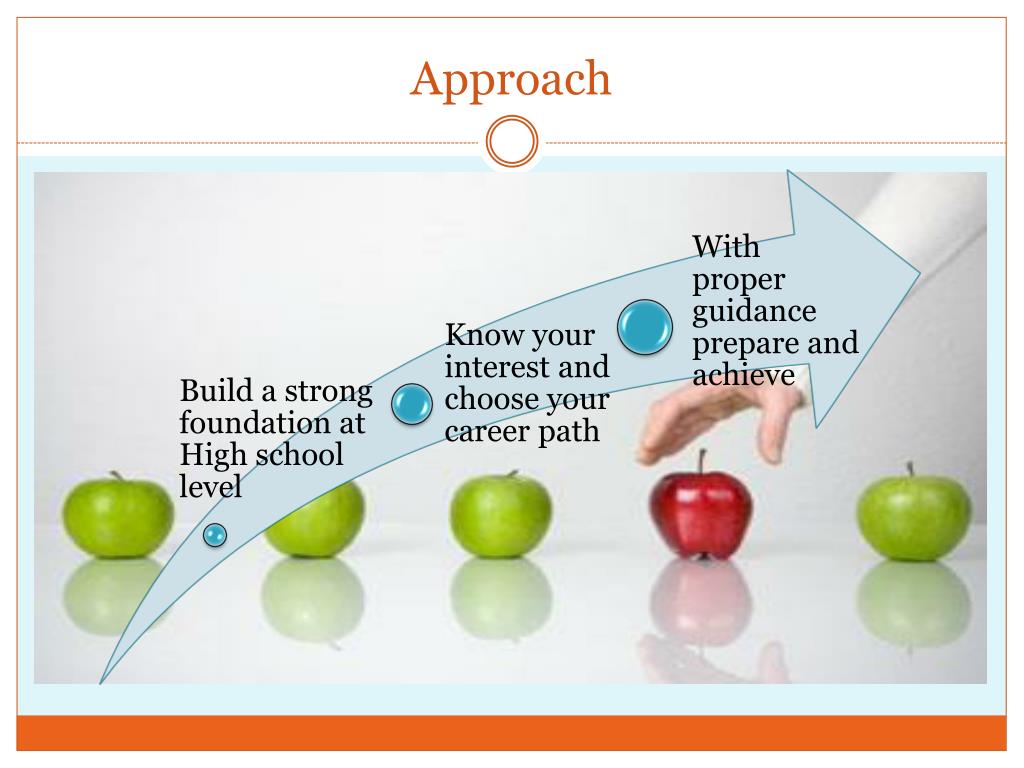 Approach

Build a strong foundation at High school level

Know your interest and choose your career path

With proper guidance prepare and achieve